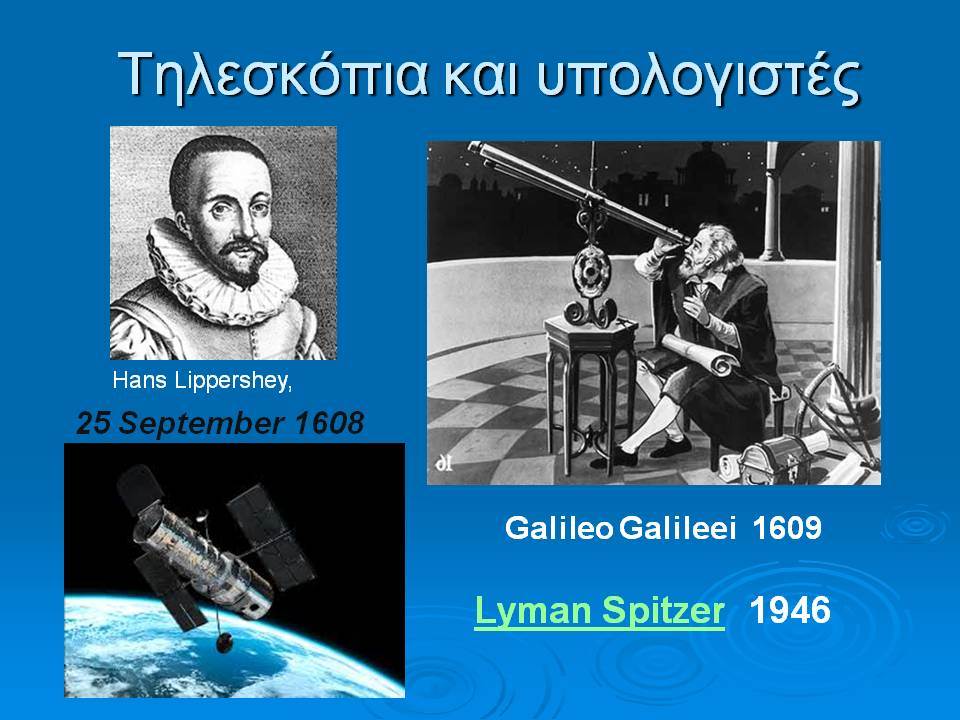 Τηλεσκόπια και υπολογιστές

Hans Lippershey,

25 September 1608

Galileo Galileei 1609

Lyman Spitzer 1946